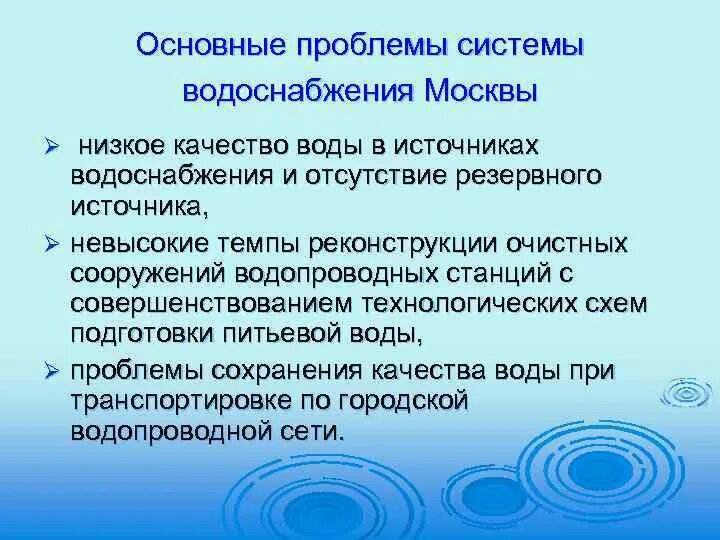 Основные проблемы системы водоснабжения Москвы

➢ низкое качество воды в источниках водоснабжения и отсутствие резервного источника,

➢ невысокие темпы реконструкции очистных сооружений водопроводных станций с совершенствованием технологических схем подготовки питьевой воды,

➢ проблемы сохранения качества воды при транспортировке по городской водопроводной сети.